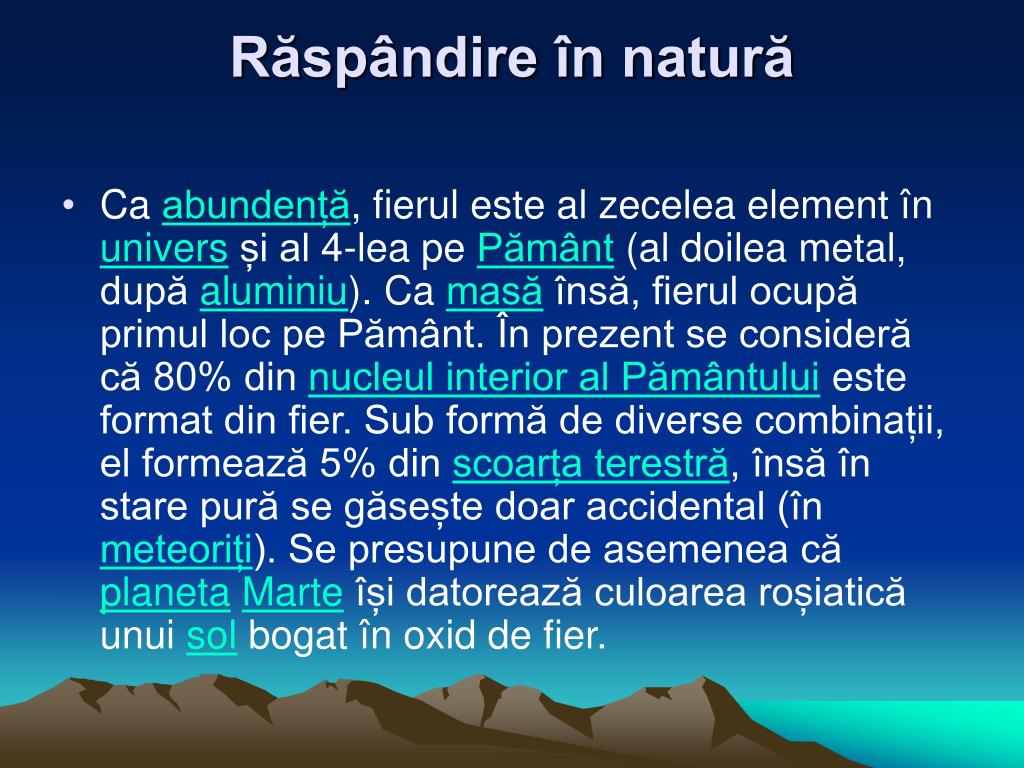 Răspândire în natură

• Ca abundență, fierul este al zecelea element în univers și al 4-lea pe Pământ (al doilea metal, după aluminiu). Ca masă însă, fierul ocupă primul loc pe Pământ. În prezent se consideră că 80% din nucleul interior al Pământului este format din fier. Sub formă de diverse combinații, el formează 5% din scoarța terestră, însă în stare pură se găsește doar accidental (în meteoriți). Se presupune de asemenea că planeta Marte își datorează culoarea roșiatică unui sol bogat în oxid de fier.